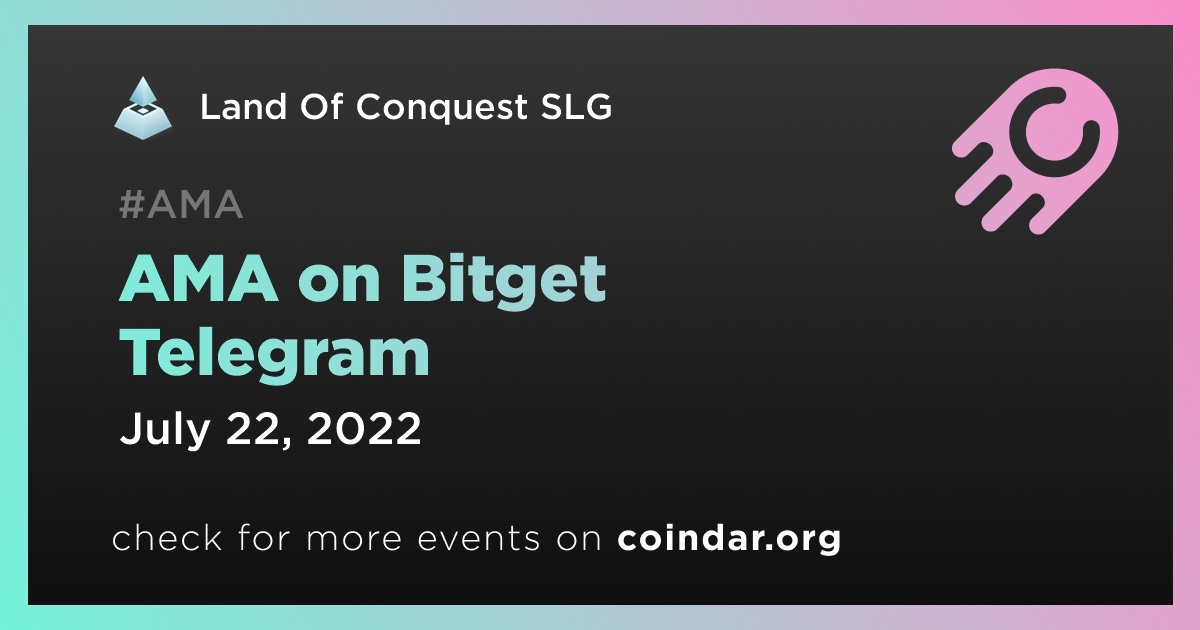 Land Of Conquest SLG

#AMA

AMA on Bitget Telegram

July 22, 2022

check for more events on coindar.org